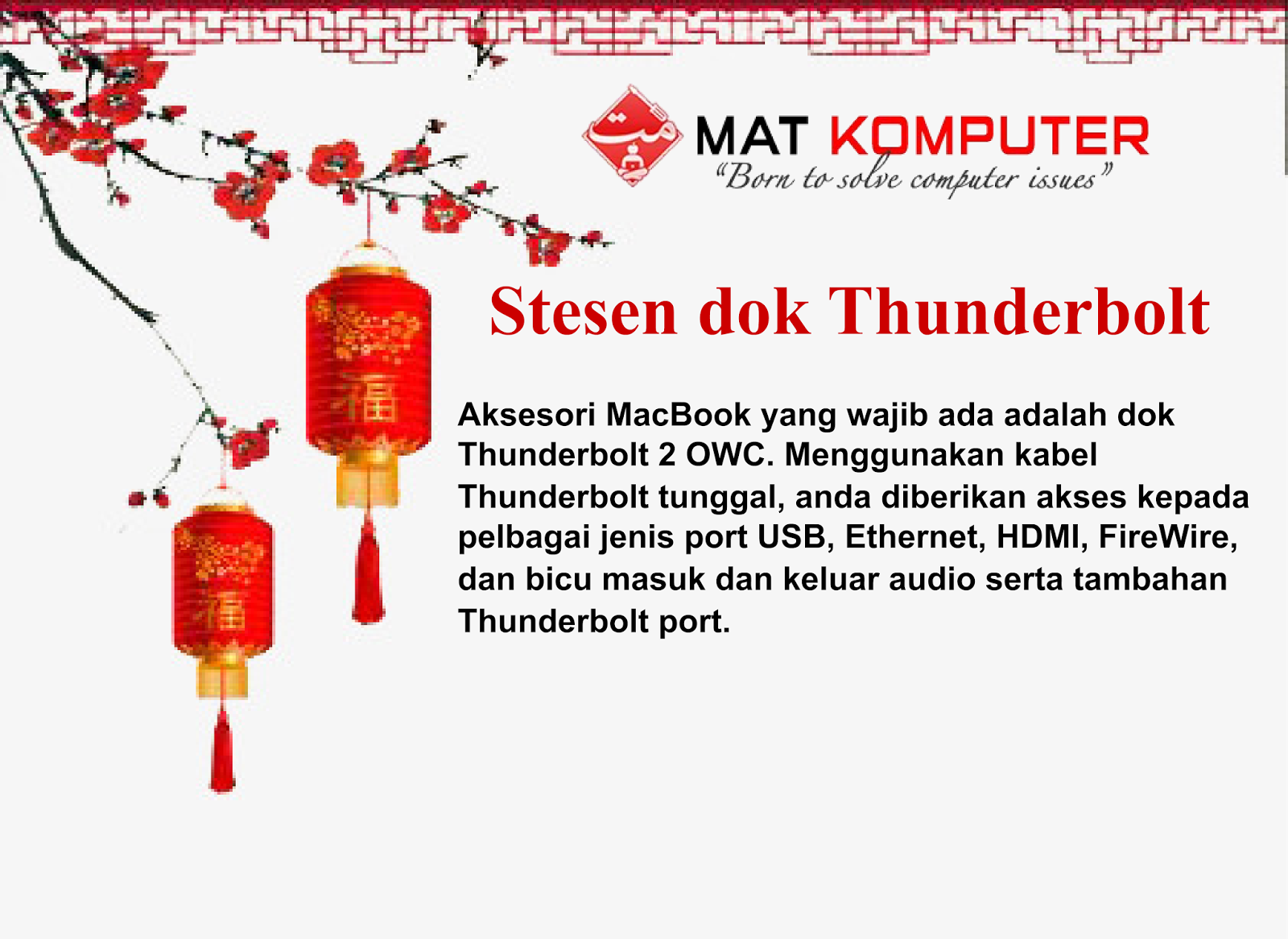 مت

MAT KOMPUTER
"Born to solve computer issues"

福

福

Stesen dok Thunderbolt

Aksesori MacBook yang wajib ada adalah dok Thunderbolt 2 OWC. Menggunakan kabel Thunderbolt tunggal, anda diberikan akses kepada pelbagai jenis port USB, Ethernet, HDMI, FireWire, dan bicu masuk dan keluar audio serta tambahan Thunderbolt port.